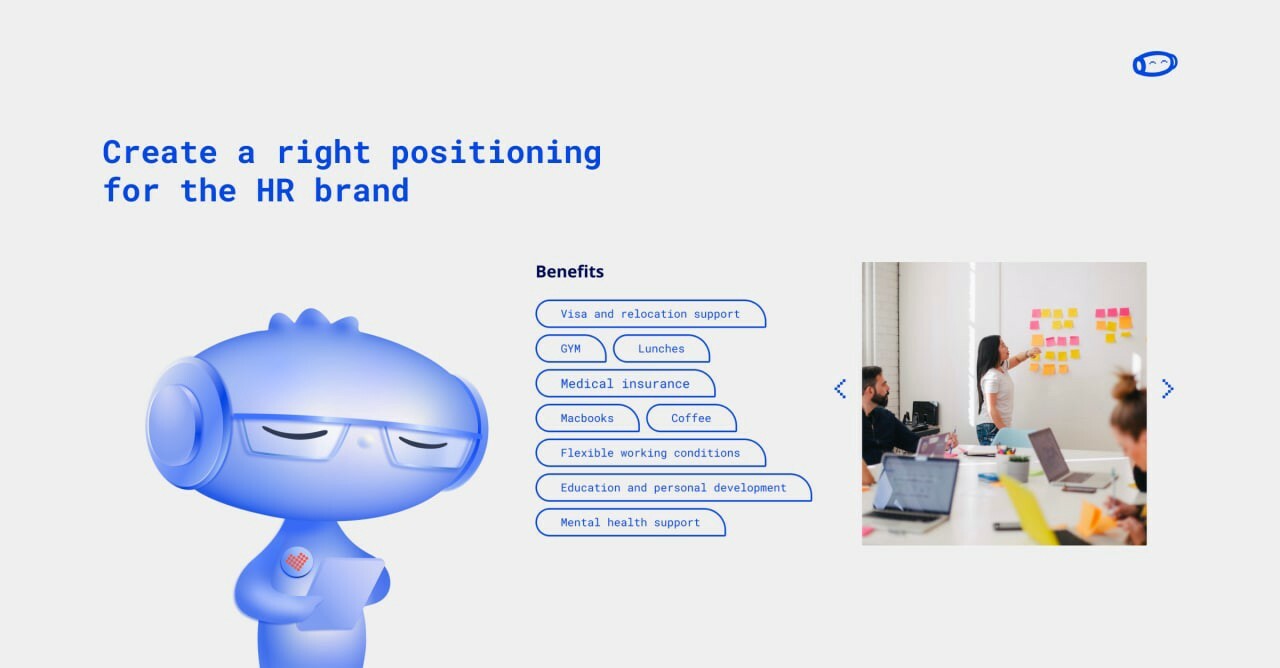 Create a right positioning for the HR brand

Benefits

Visa and relocation support

GYM

Lunches

Medical insurance

Macbooks

Coffee

Flexible working conditions

Education and personal development

Mental health support